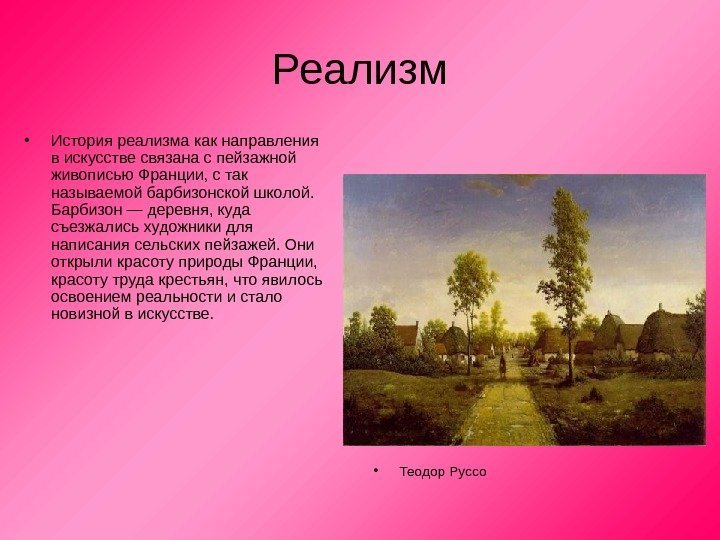 Реализм

• История реализма как направления в искусстве связана с пейзажной живописью Франции, с так называемой барбизонской школой. Барбизон — деревня, куда съезжались художники для написания сельских пейзажей. Они открыли красоту природы Франции, красоту труда крестьян, что явилось освоением реальности и стало новизной в искусстве.

• Теодор Руссо